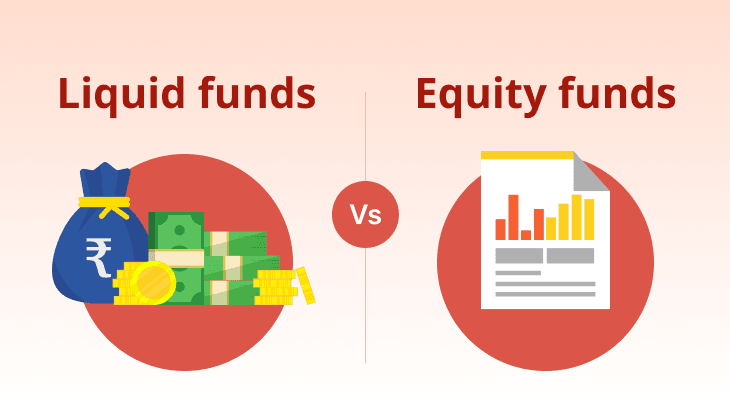 Liquid funds

Vs

Equity funds

₹